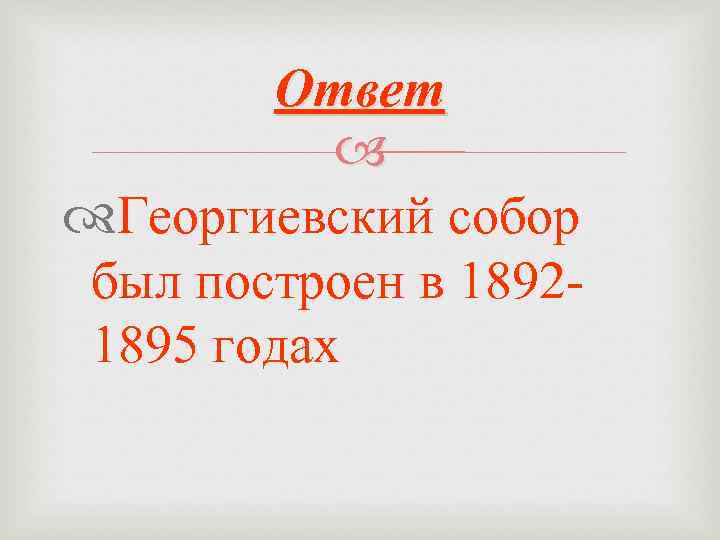 Ответ

Георгиевский собор был построен в 1892-1895 годах